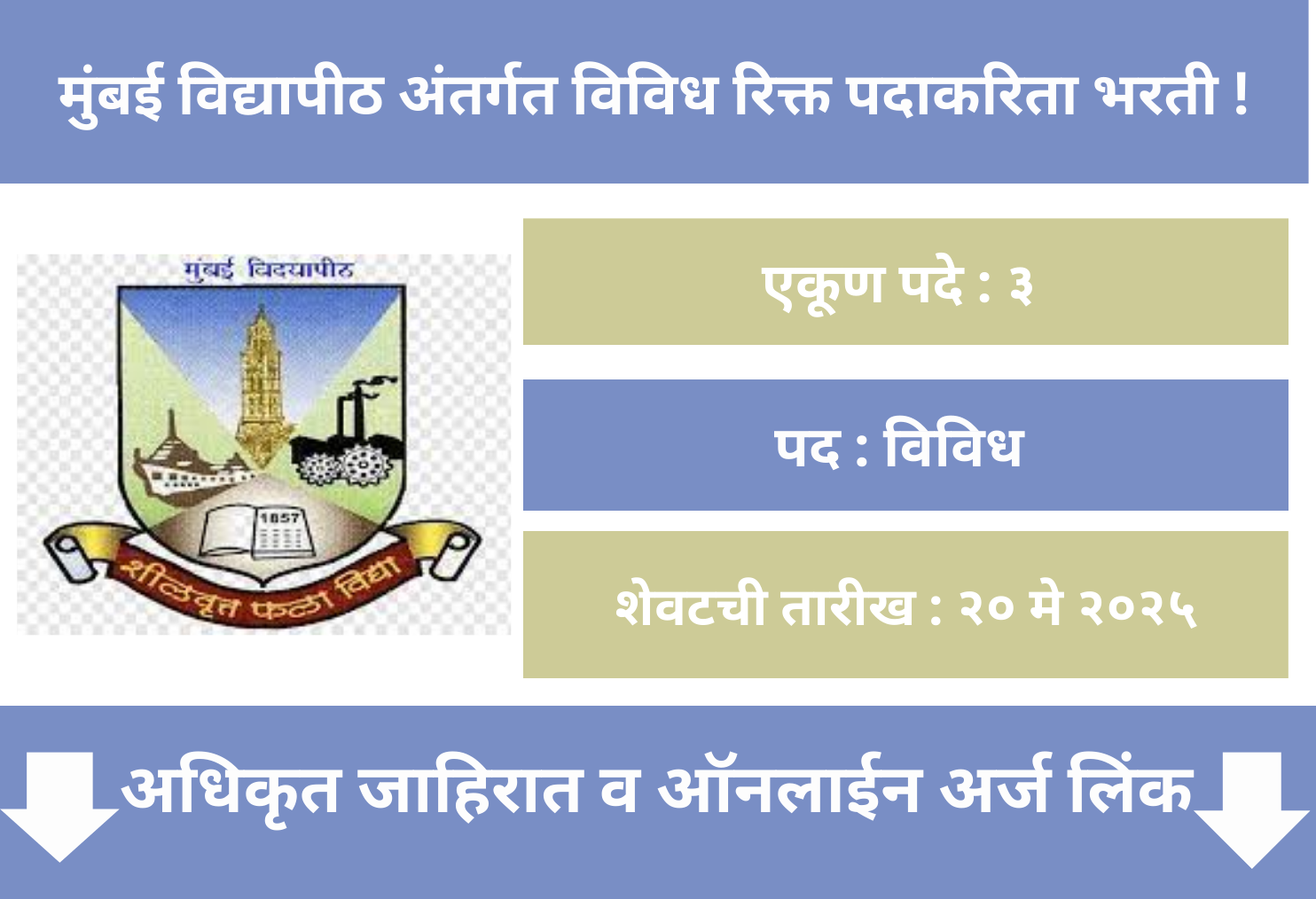 मुंबई विद्यापीठ अंतर्गत विविध रिक्त पदाकरिता भरती !

मुंबई विद्यापीठ

1857

शीलवृत्त फला विद्या

एकूण पदे : ३

पद : विविध

शेवटची तारीख : २० मे २०२५

अधिकृत जाहिरात व ऑनलाईन अर्ज लिंक